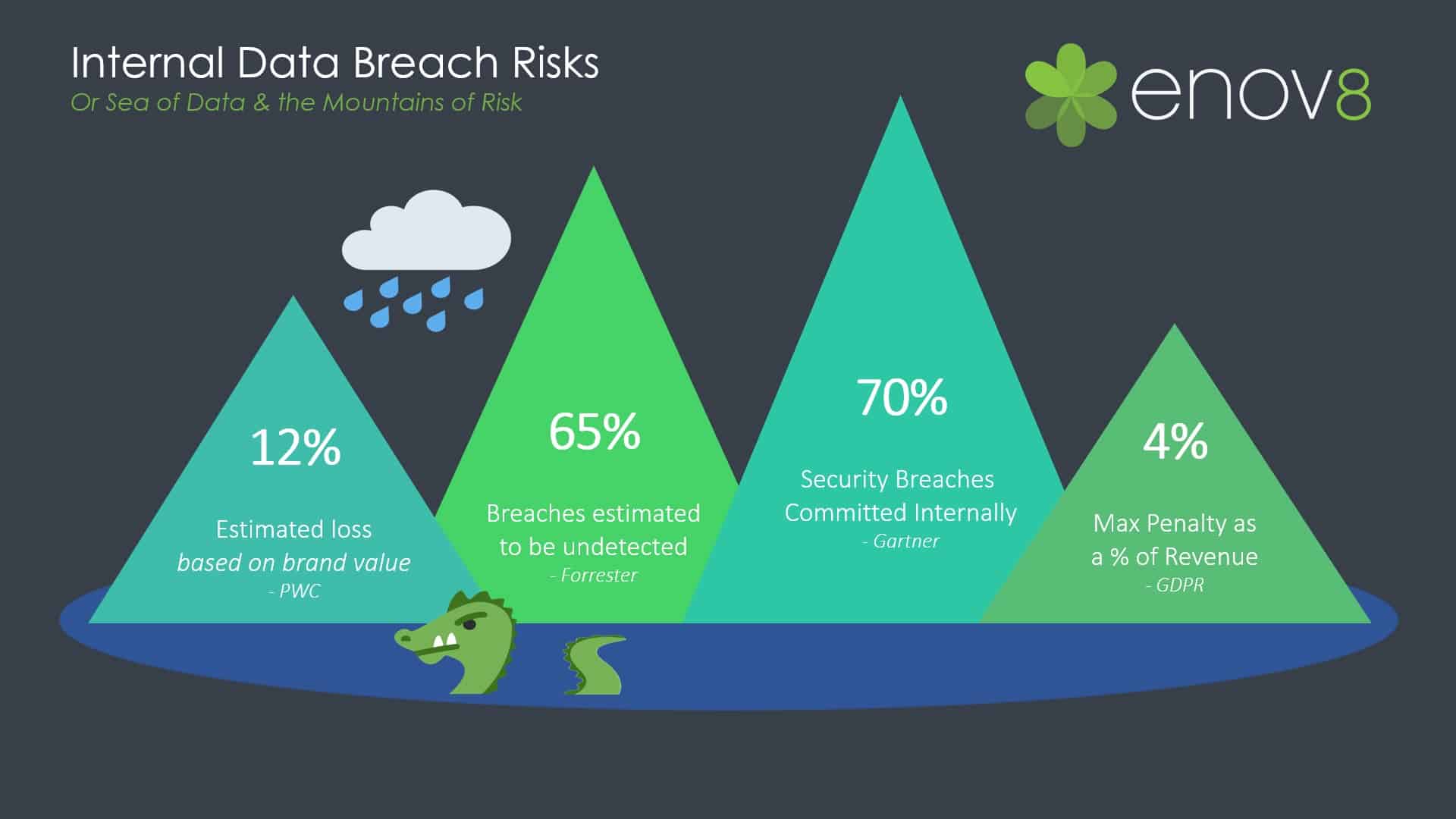 Internal Data Breach Risks
Or Sea of Data & the Mountains of Risk

enov8

12%
Estimated loss
based on brand value
- PWC

65%
Breaches estimated to be undetected
- Forrester

70%
Security Breaches Committed Internally
- Gartner

4%
Max Penalty as a % of Revenue
- GDPR